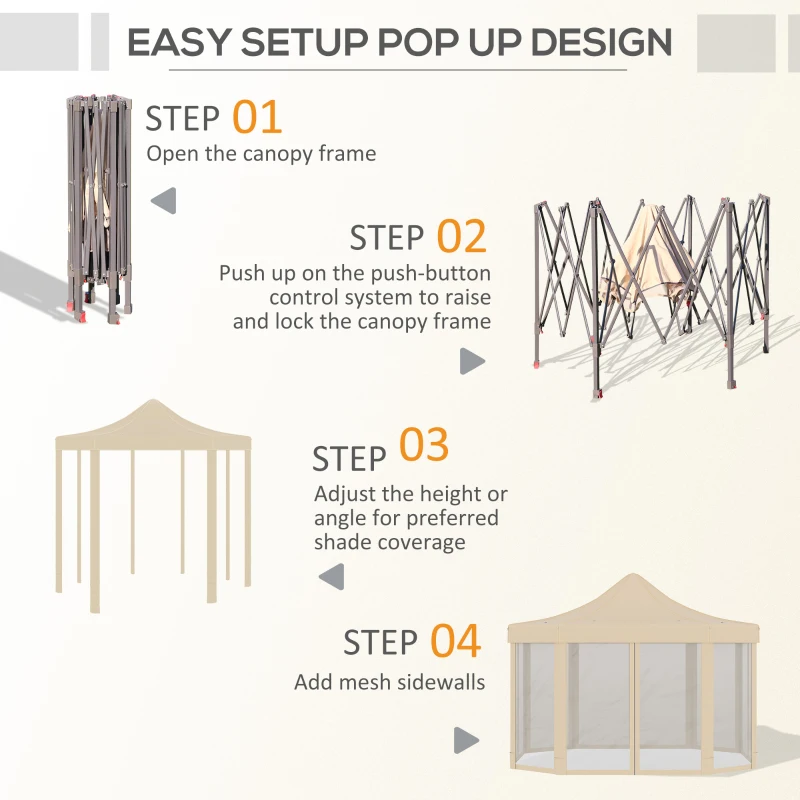 EASY SETUP POP UP DESIGN

STEP 01
Open the canopy frame

STEP 02
Push up on the push-button control system to raise and lock the canopy frame

STEP 03
Adjust the height or angle for preferred shade coverage

STEP 04
Add mesh sidewalls